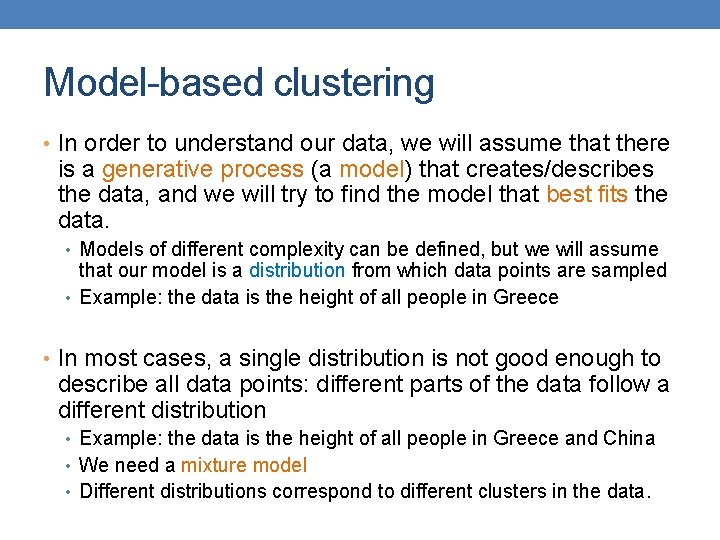 Model-based clustering

• In order to understand our data, we will assume that there is a generative process (a model) that creates/describes the data, and we will try to find the model that best fits the data.

• Models of different complexity can be defined, but we will assume that our model is a distribution from which data points are sampled
• Example: the data is the height of all people in Greece

• In most cases, a single distribution is not good enough to describe all data points: different parts of the data follow a different distribution

• Example: the data is the height of all people in Greece and China
• We need a mixture model
• Different distributions correspond to different clusters in the data.